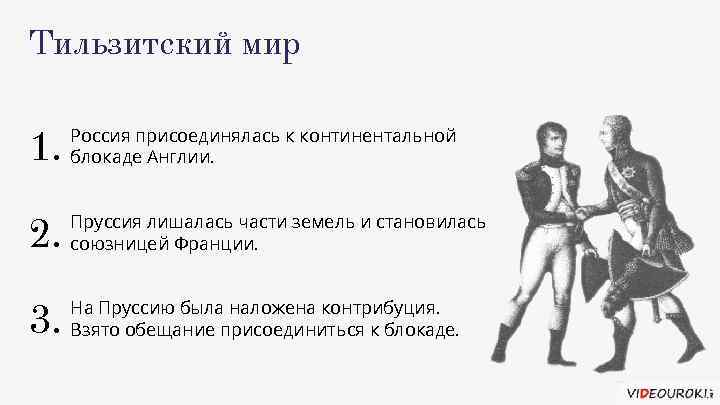 Тильзитский мир

1. Россия присоединялась к континентальной блокаде Англии.

2. Пруссия лишалась части земель и становилась союзницей Франции.

3. На Пруссию была наложена контрибуция. Взято обещание присоединиться к блокаде.

VIDEOUROKI